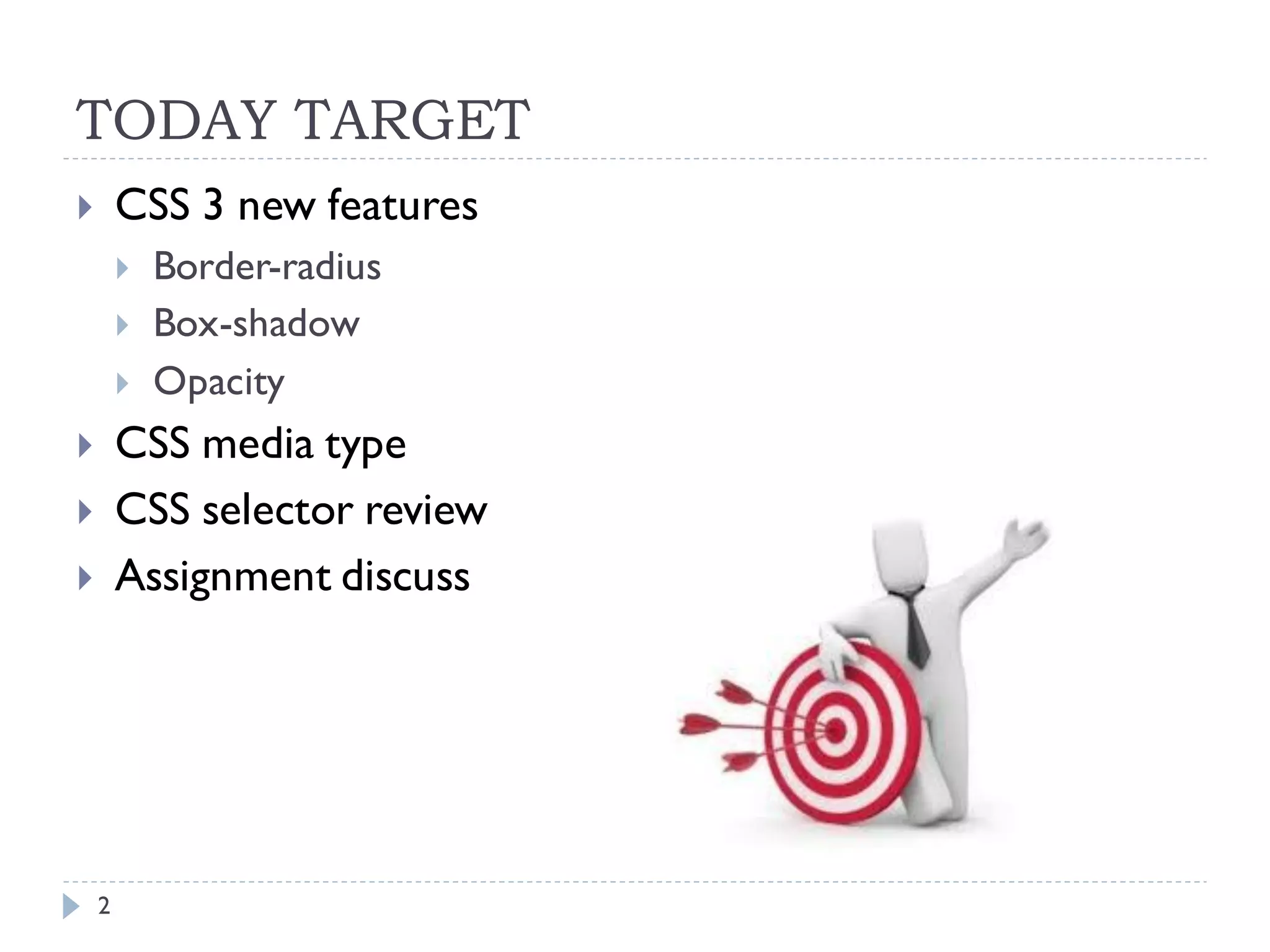 TODAY TARGET

CSS 3 new features

Border-radius

Box-shadow

Opacity

CSS media type

CSS selector review

Assignment discuss

2